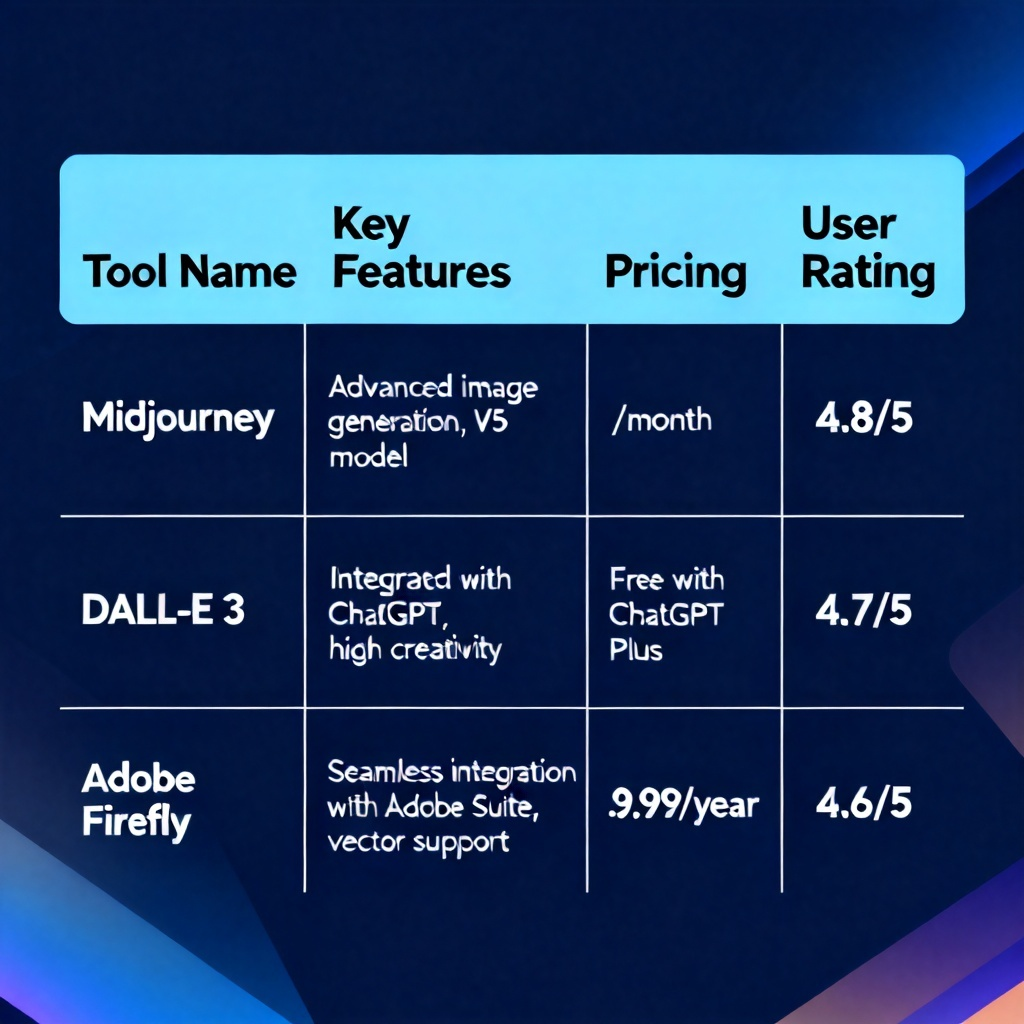 | Tool Name | Key Features | Pricing | User Rating |
|---|---|---|---|
| Midjourney | Advanced image generation, V5 model | /month | 4.8/5 |
| DALL-E 3 | Integraed with ChatGPT, high creativity | Free with ChatGPT Plus | 4.7/5 |
| Adobe Firefly | Seamless integration with Adobe Suite, vector support | .9.99/year | 4.6/5 |